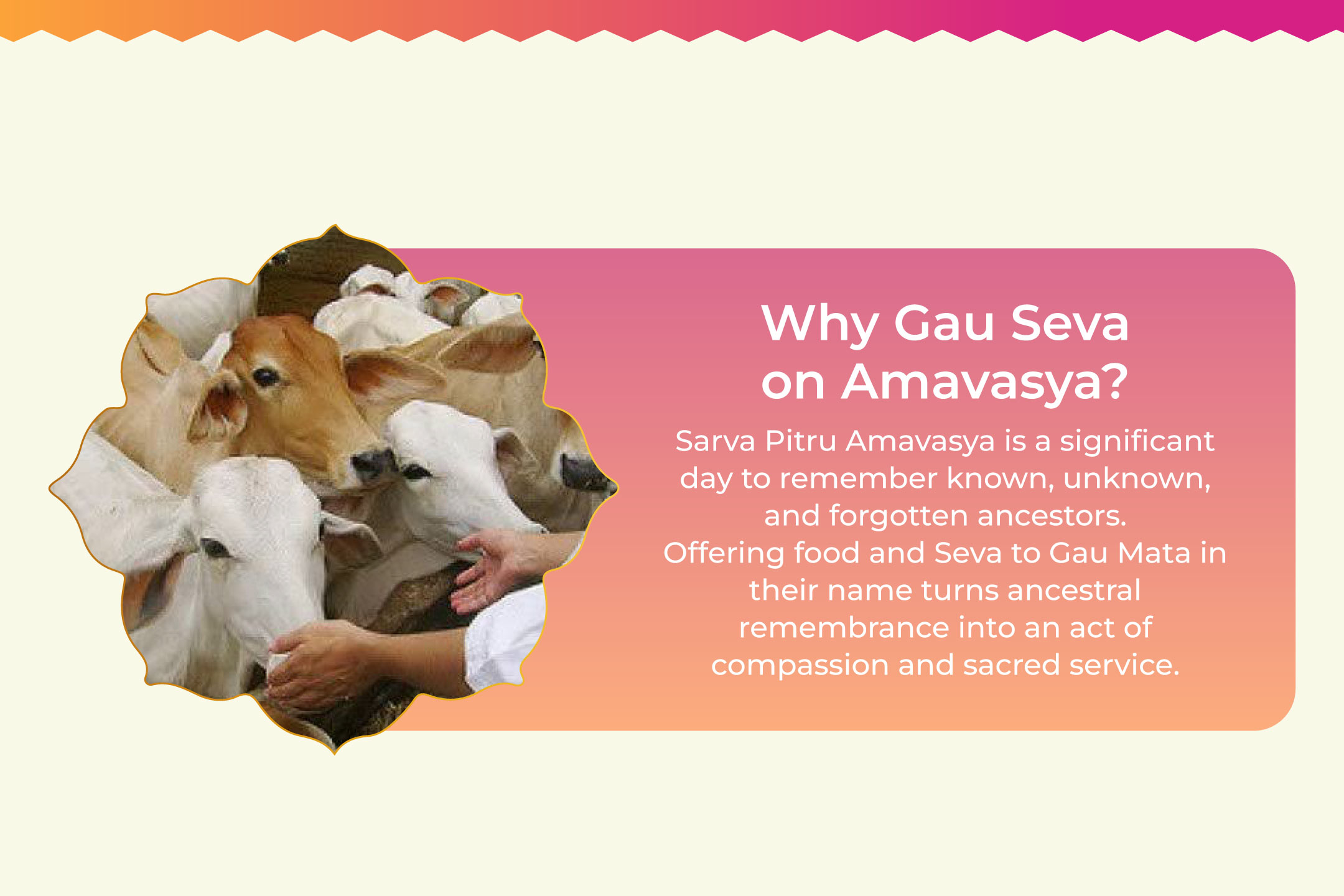 Why Gau Seva on Amavasya?

Sarva Pitru Amavasya is a significant day to remember known, unknown, and forgotten ancestors.
Offering food and Seva to Gau Mata in their name turns ancestral remembrance into an act of compassion and sacred service.